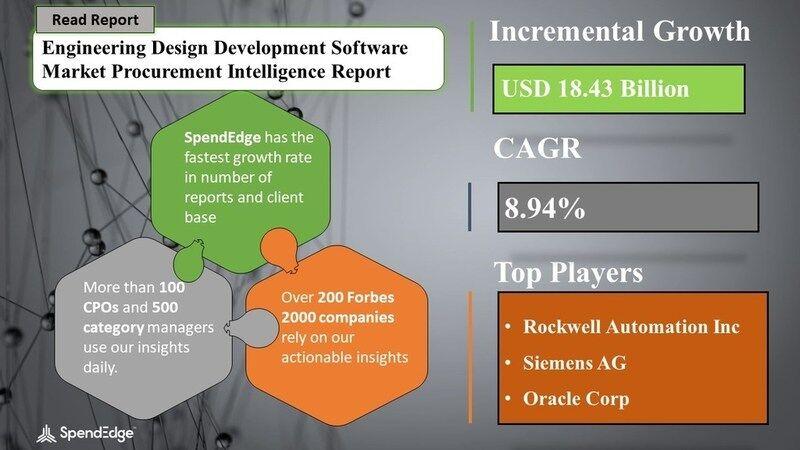 Read Report

Engineering Design Development Software Market Procurement Intelligence Report

SpendEdge has the fastest growth rate in number of reports and client base

More than 100 CPOs and 500 category managers use our insights daily.

Over 200 Forbes 2000 companies rely on our actionable insights

SpendEdge

Incremental Growth

USD 18.43 Billion

CAGR

8.94%

Top Players

• Rockwell Automation Inc
• Siemens AG
• Oracle Corp